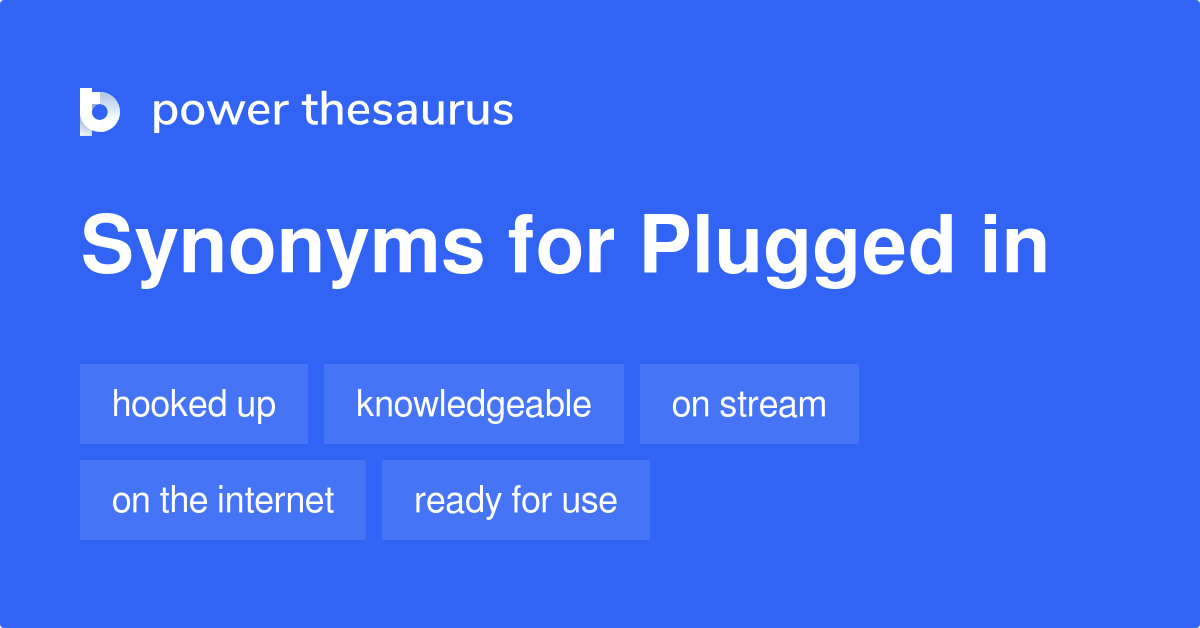 power thesaurus

Synonyms for Plugged in

hooked up

knowledgeable

on stream

on the internet

ready for use